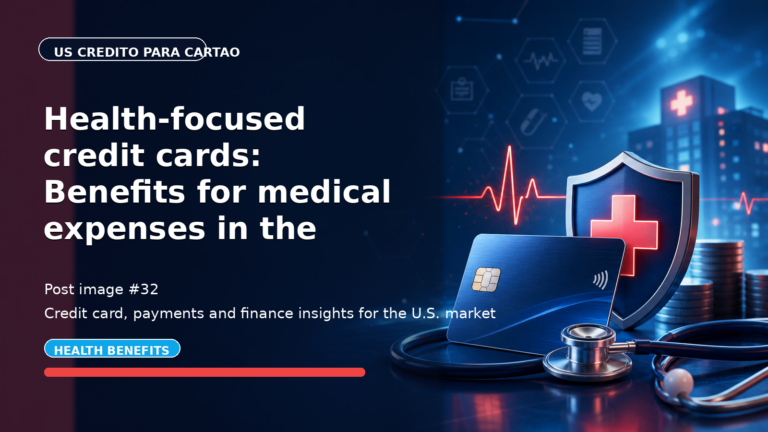 US CREDITO PARA CARTAO

Health-focused credit cards: Benefits for medical expenses in the

Post image #32

Credit card, payments and finance insights for the U.S. market

HEALTH BENEFITS